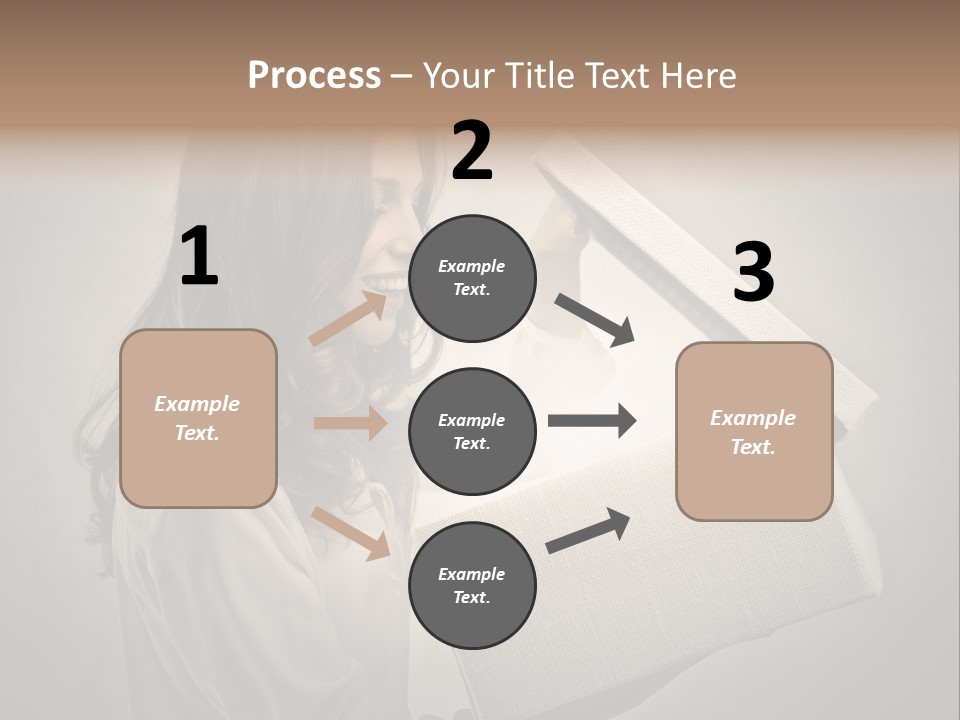 Process – Your Title Text Here

1

Example Text.

2

Example Text.

Example Text.

Example Text.

3

Example Text.